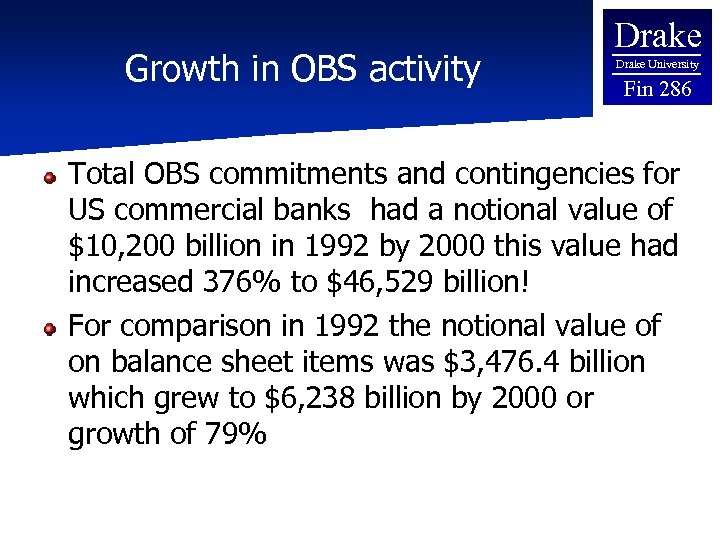 Growth in OBS activity

Drake
Drake University
Fin 286

Total OBS commitments and contingencies for US commercial banks had a notional value of \$10,200 billion in 1992 by 2000 this value had increased 376% to \$46,529 billion!

For comparison in 1992 the notional value of on balance sheet items was \$3,476.4 billion which grew to \$6,238 billion by 2000 or growth of 79%